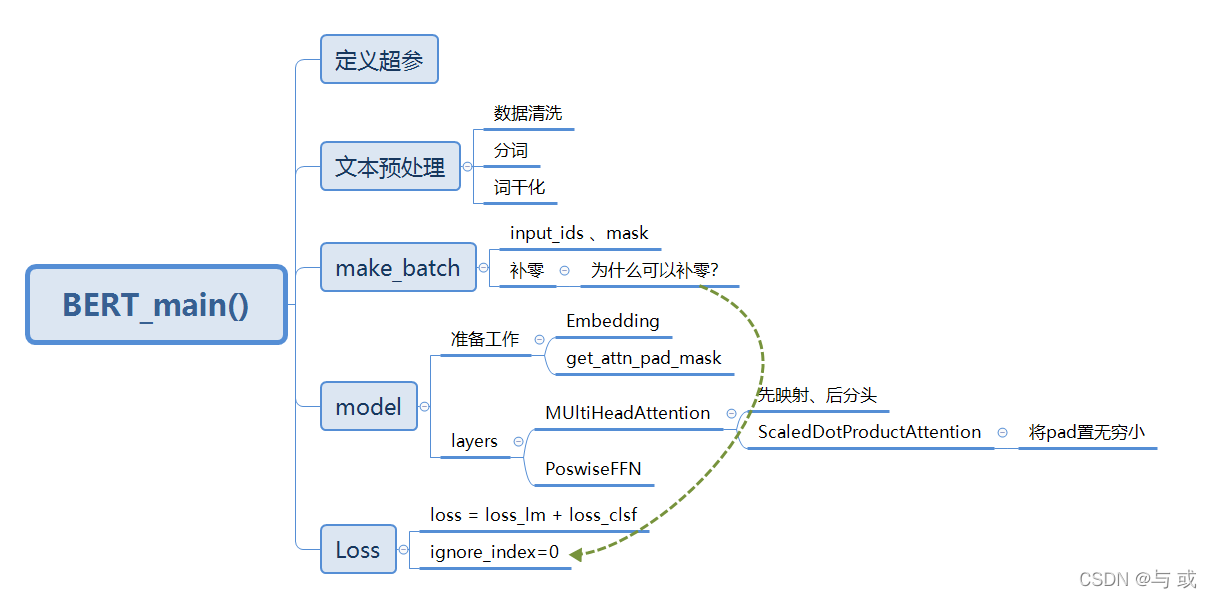 BERT_main()

定义超参

文本预处理

数据清洗

分词

词干化

make_batch

input_ids 、mask

补零

为什么可以补零?

model

准备工作

Embedding

get_attn_pad_mask

layers

MUltiHeadAttention

先映射、后分头

ScaledDotProductAttention

将pad置无穷小

PoswiseFFN

Loss

loss = loss_lm + loss_clsf

ignore_index=0

CSDN @与 或